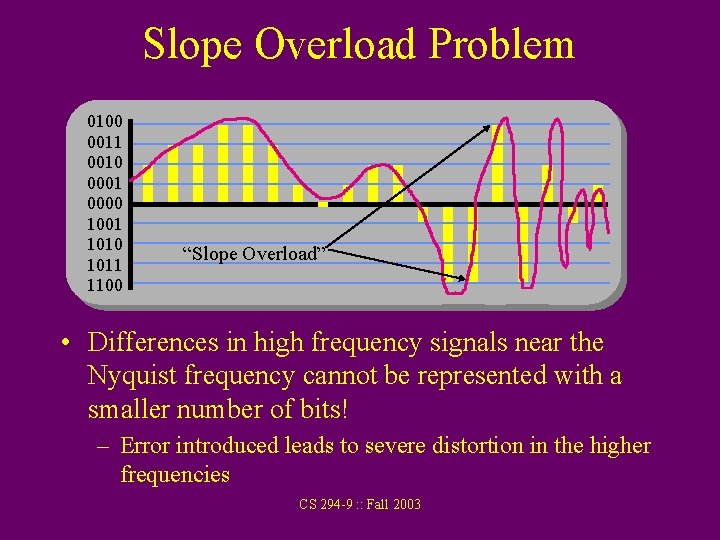 Slope Overload Problem

0100
0011
0010
0001
0000
1001
1010
1011
1100

“Slope Overload”

• Differences in high frequency signals near the Nyquist frequency cannot be represented with a smaller number of bits!

– Error introduced leads to severe distortion in the higher frequencies

CS 294-9 :: Fall 2003